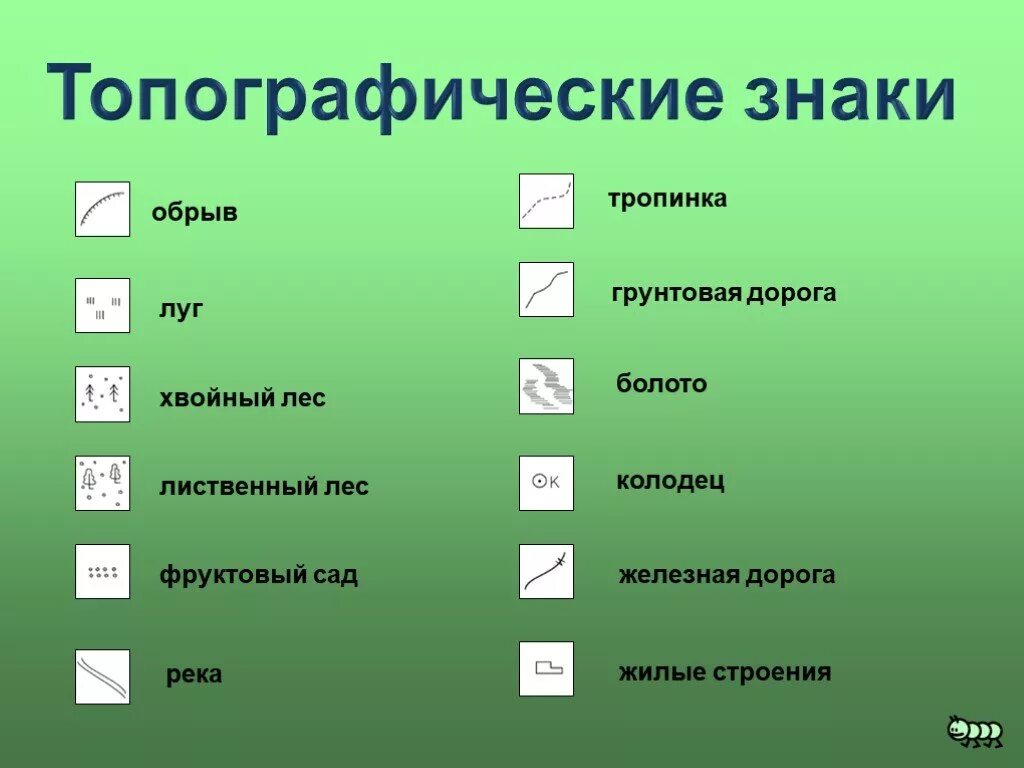 Топографические знаки

обрыв

луг

хвойный лес

лиственный лес

фруктовый сад

река

тропинка

грунтовая дорога

болото

К

колодец

железная дорога

жилые строения